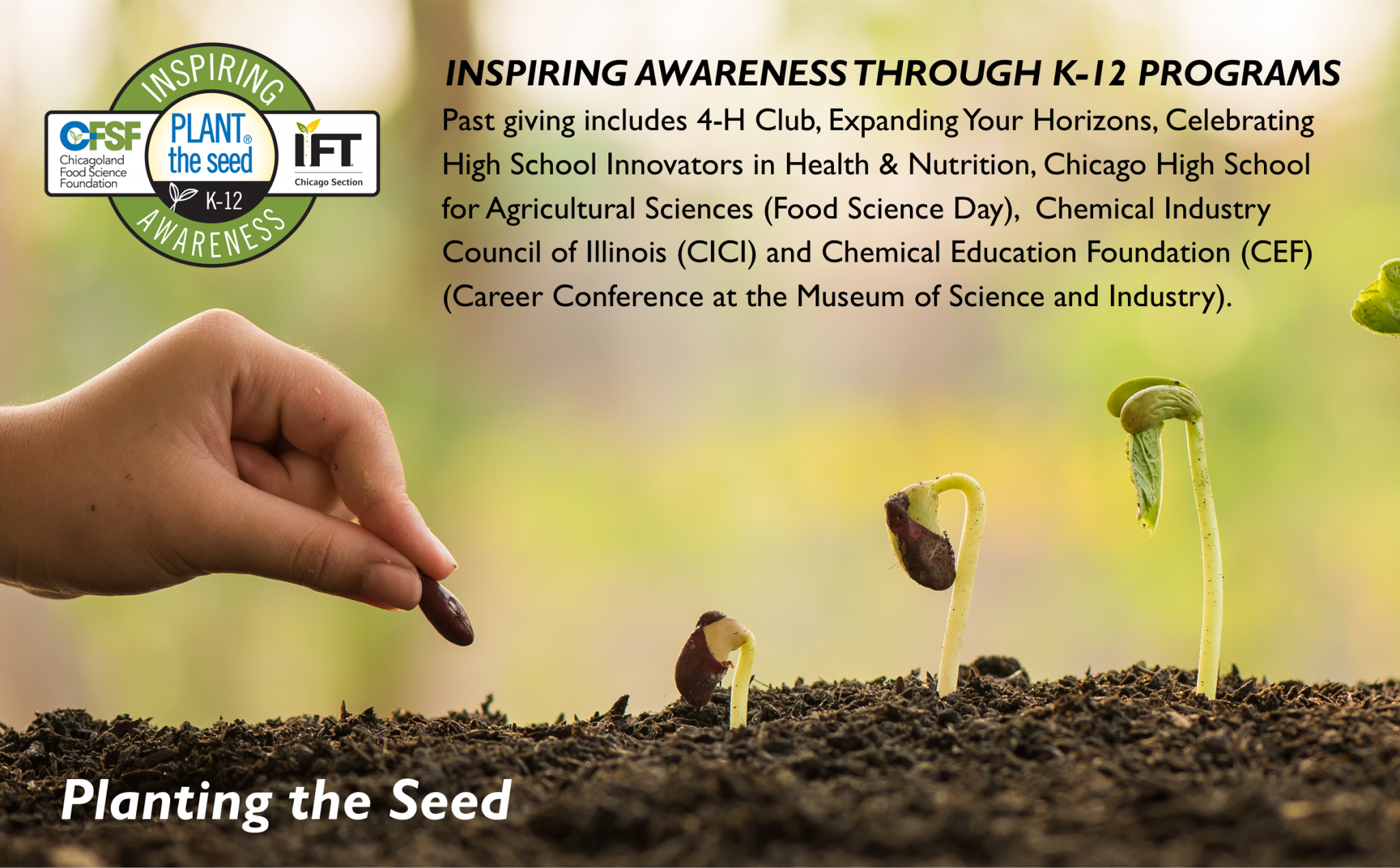 INSPIRING
CFSF
Chicagoland Food Science Foundation
PLANT® the seed
K-12
IFT
Chicago Section
AWARENESS

INSPIRING AWARENESS THROUGH K-12 PROGRAMS

Past giving includes 4-H Club, Expanding Your Horizons, Celebrating High School Innovators in Health & Nutrition, Chicago High School for Agricultural Sciences (Food Science Day), Chemical Industry Council of Illinois (CICI) and Chemical Education Foundation (CEF) (Career Conference at the Museum of Science and Industry).

Planting the Seed